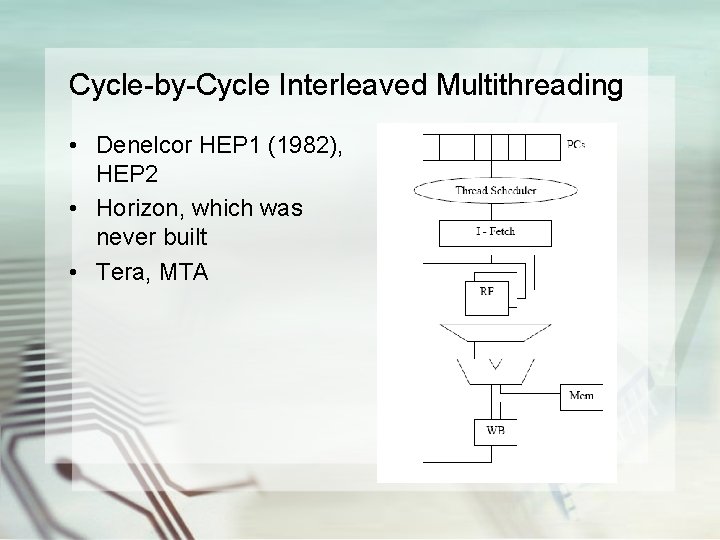 Cycle-by-Cycle Interleaved Multithreading

• Denelcor HEP1 (1982), HEP2
• Horizon, which was never built
• Tera, MTA

PCs
Thread Scheduler
I - Fetch
RF
Mem
WB